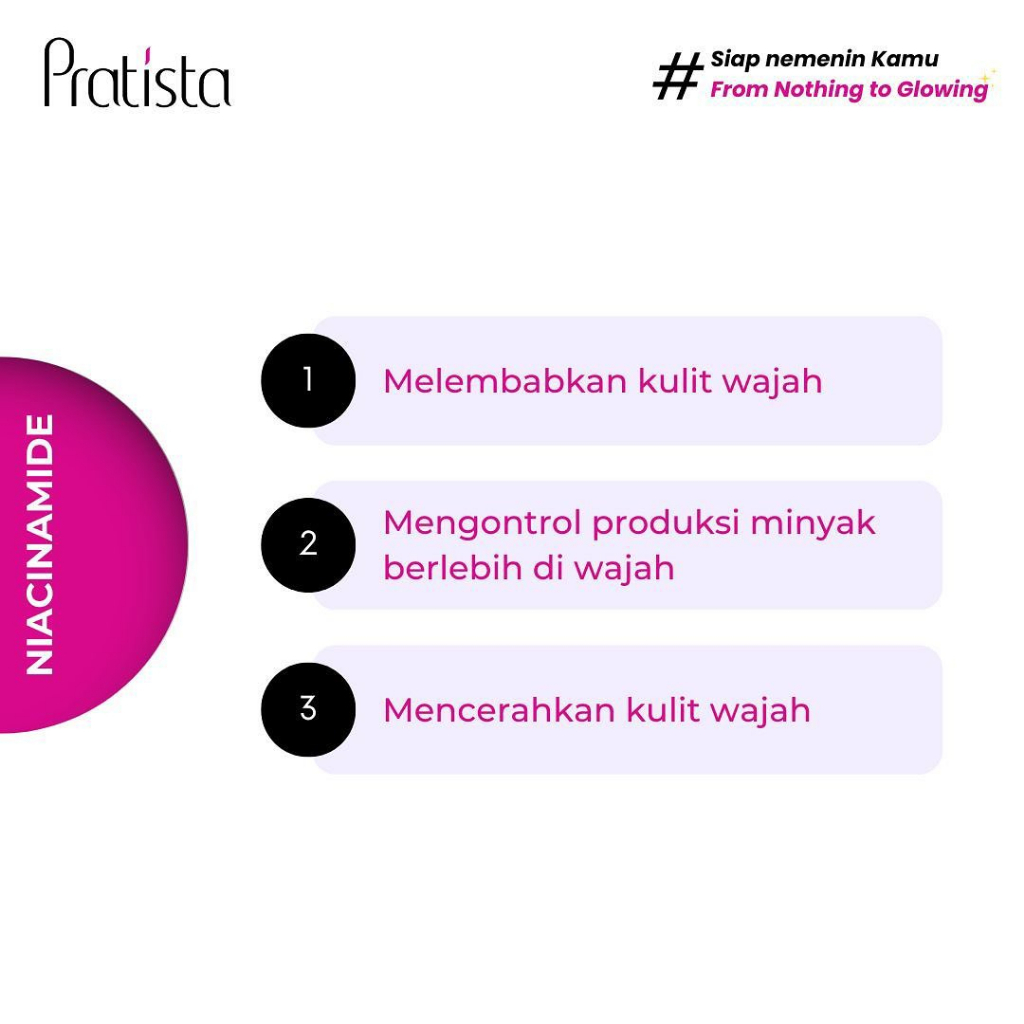 Pratista

# Siap nemenin Kamu
From Nothing to Glowing

NIACINAMIDE

1 Melembabkan kulit wajah

2 Mengontrol produksi minyak berlebih di wajah

3 Mencerahkan kulit wajah